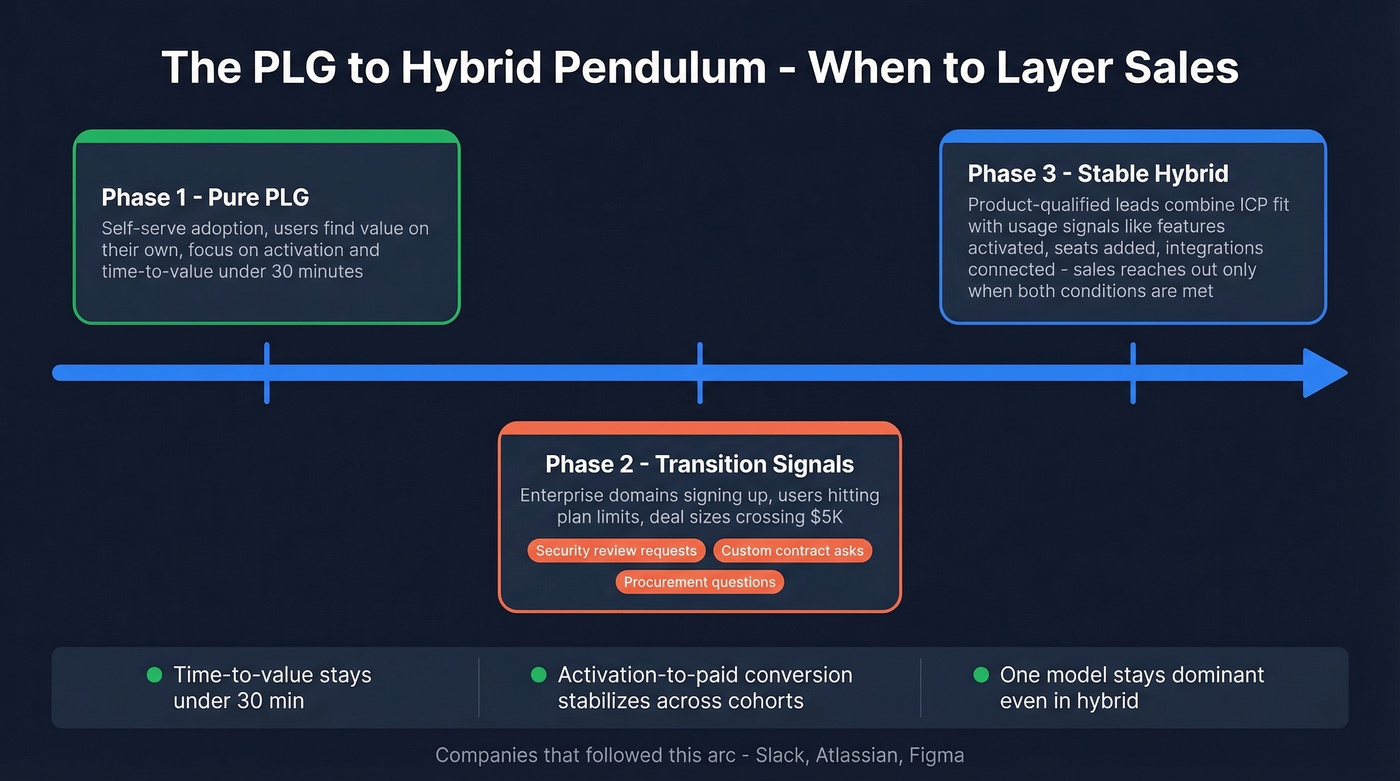 The PLG to Hybrid Pendulum - When to Layer Sales

Phase 1 - Pure PLG
Self-serve adoption, users find value on their own, focus on activation and time-to-value under 30 minutes

Phase 3 - Stable Hybrid
Product-qualified leads combine ICP fit with usage signals like features activated, seats added, integrations connected - sales reaches out only when both conditions are met

Phase 2 - Transition Signals
Enterprise domains signing up, users hitting plan limits, deal sizes crossing $5K

Security review requests
Custom contract asks
Procurement questions

Time-to-value stays under 30 min

Activation-to-paid conversion stabilizes across cohorts

One model stays dominant even in hybrid

Companies that followed this arc - Slack, Atlassian, Figma